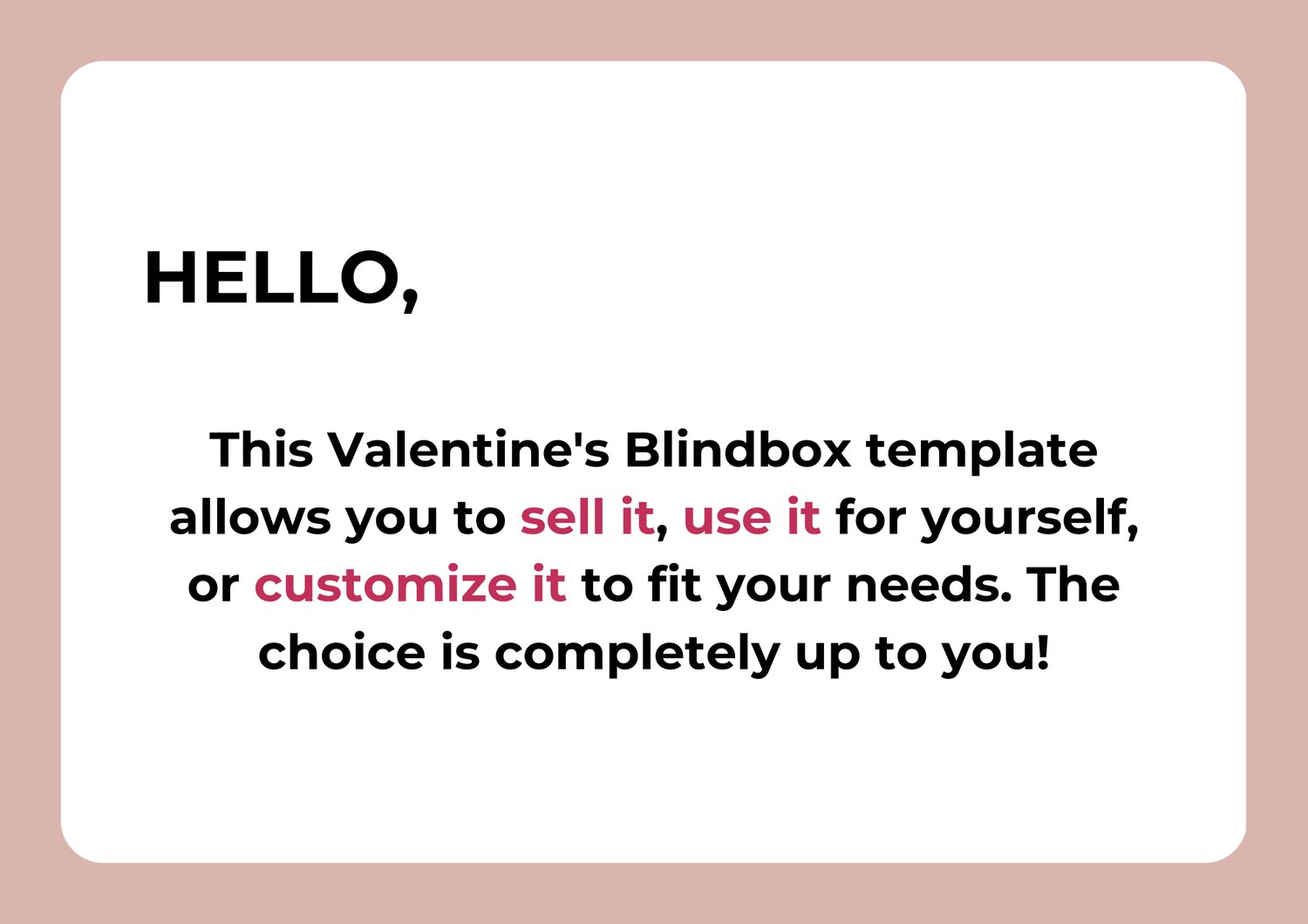 HELLO,

This Valentine's Blindbox template allows you to sell it, use it for yourself, or customize it to fit your needs. The choice is completely up to you!